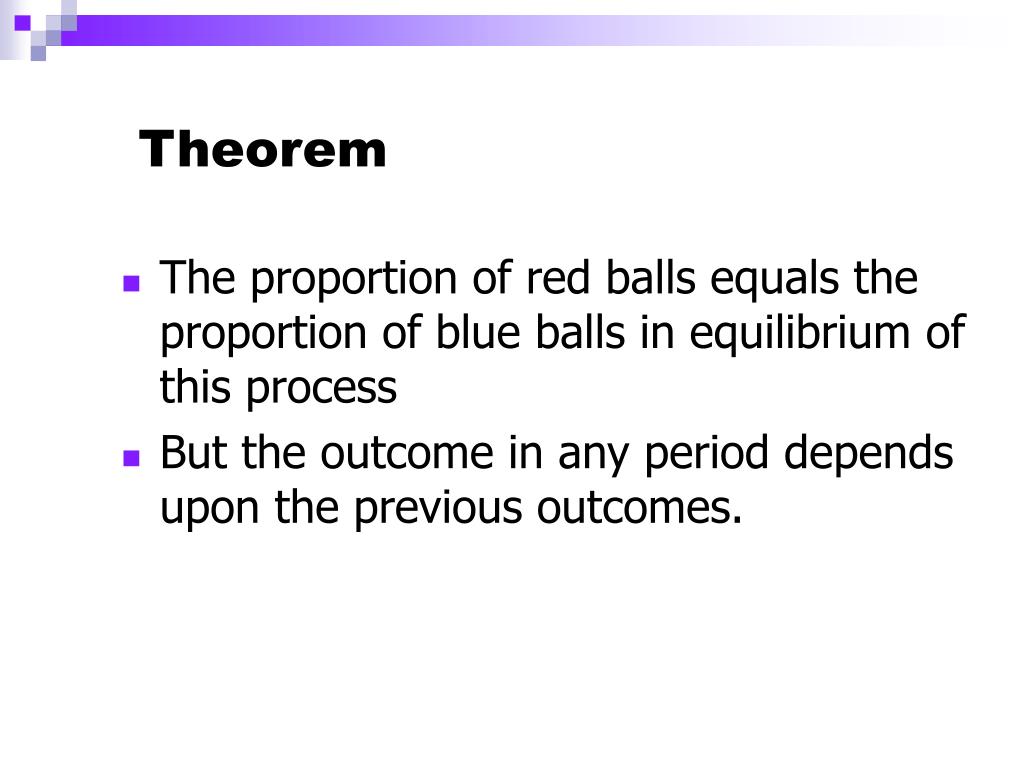 Theorem

- The proportion of red balls equals the proportion of blue balls in equilibrium of this process
- But the outcome in any period depends upon the previous outcomes.